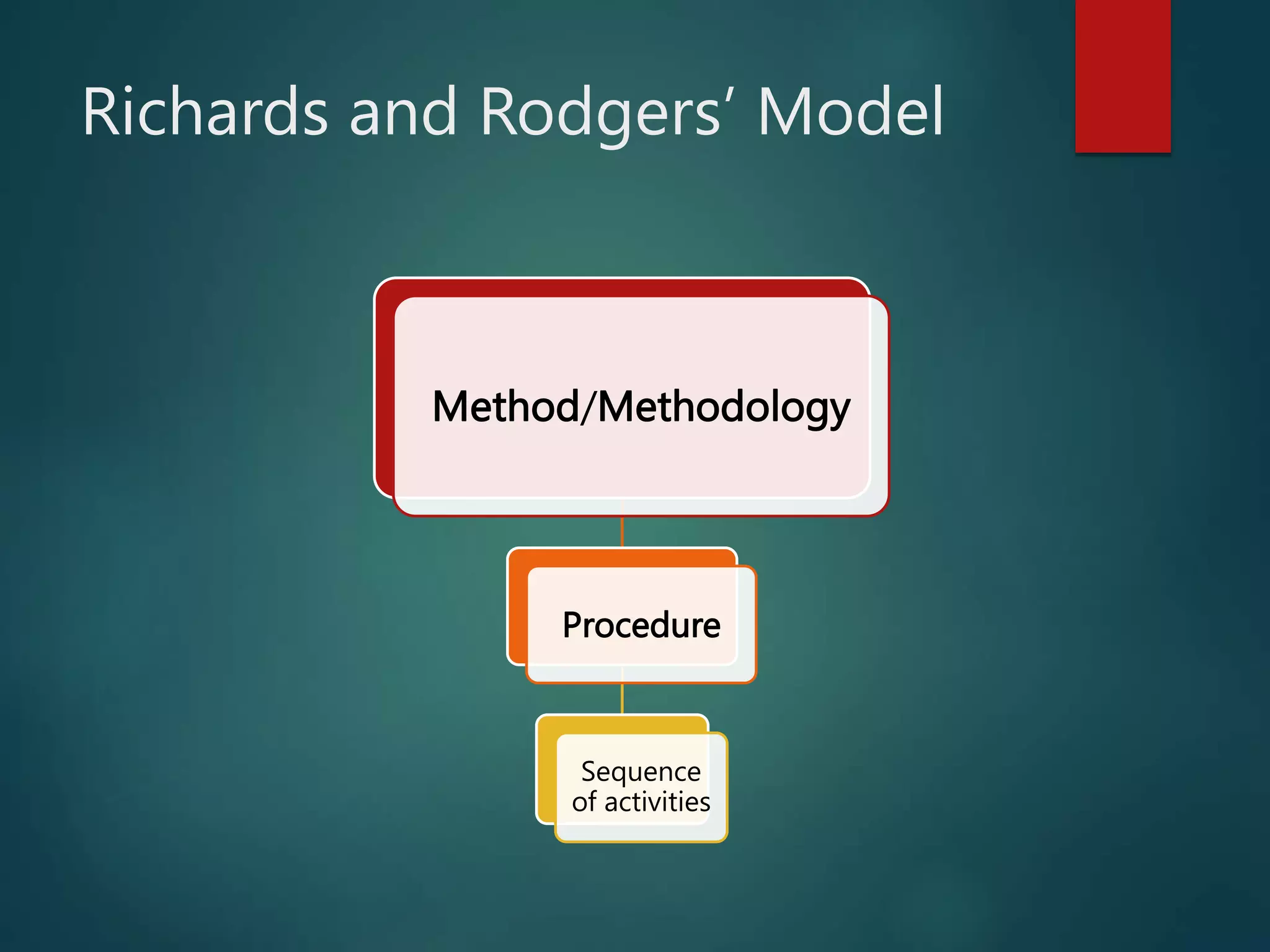 Richards and Rodgers' Model

Method/Methodology

Procedure

Sequence of activities